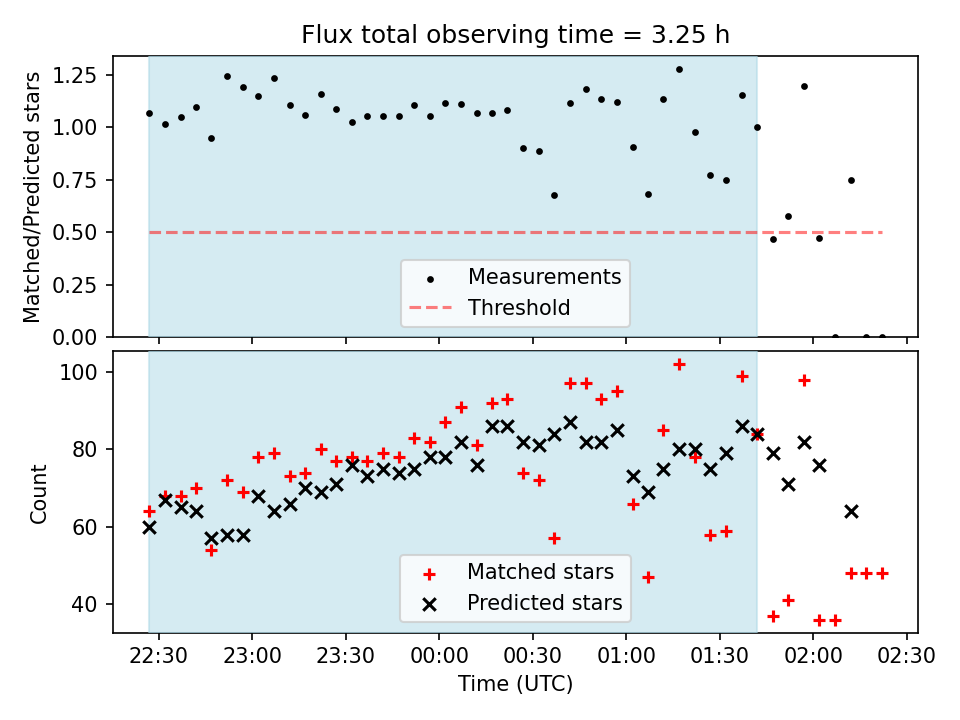 Flux total observing time = 3.25 h

Matched/Predicted stars

1.25
1.00
0.75
0.50
0.25
0.00

Measurements
Threshold

Count

100
80
60
40

Matched stars
Predicted stars

22:30 23:00 23:30 00:00 00:30 01:00 01:30 02:00 02:30

Time (UTC)